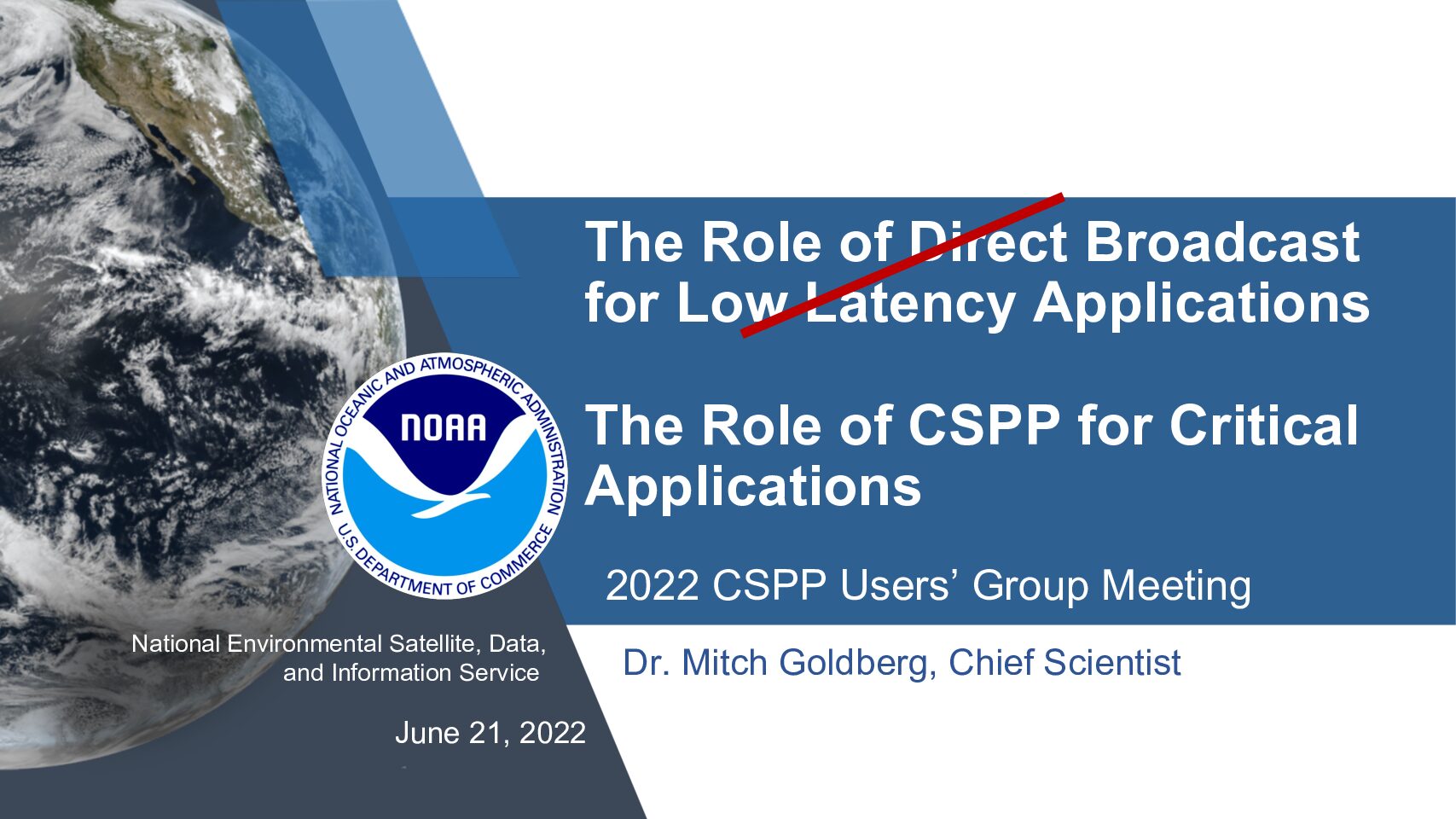 The Role of Direct Broadcast for Low Latency Applications

The Role of CSPP for Critical Applications

2022 CSPP Users' Group Meeting

Dr. Mitch Goldberg, Chief Scientist

NATIONAL OCEANIC AND ATMOSPHERIC ADMINISTRATION
NOAA
U.S. DEPARTMENT OF COMMERCE

National Environmental Satellite, Data, and Information Service

June 21, 2022